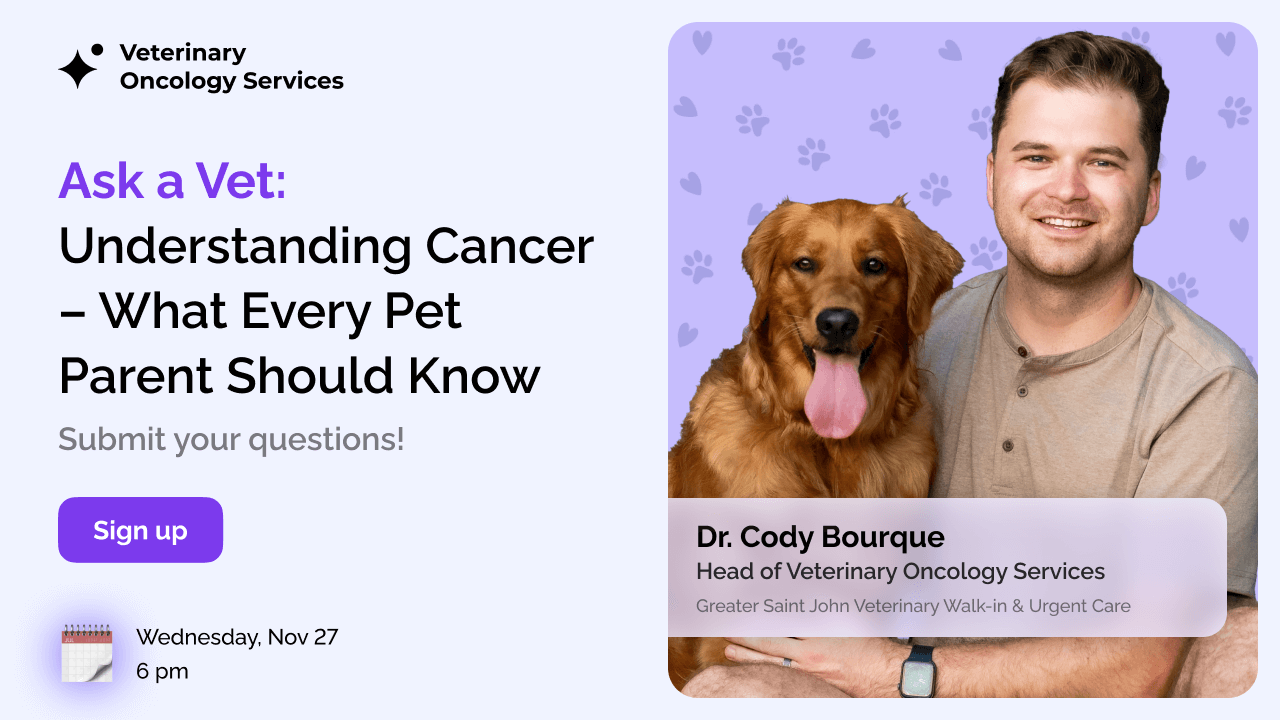 Veterinary Oncology Services

Ask a Vet:
Understanding Cancer – What Every Pet Parent Should Know

Submit your questions!

Sign up

Wednesday, Nov 27
6 pm

Dr. Cody Bourque
Head of Veterinary Oncology Services
Greater Saint John Veterinary Walk-in & Urgent Care